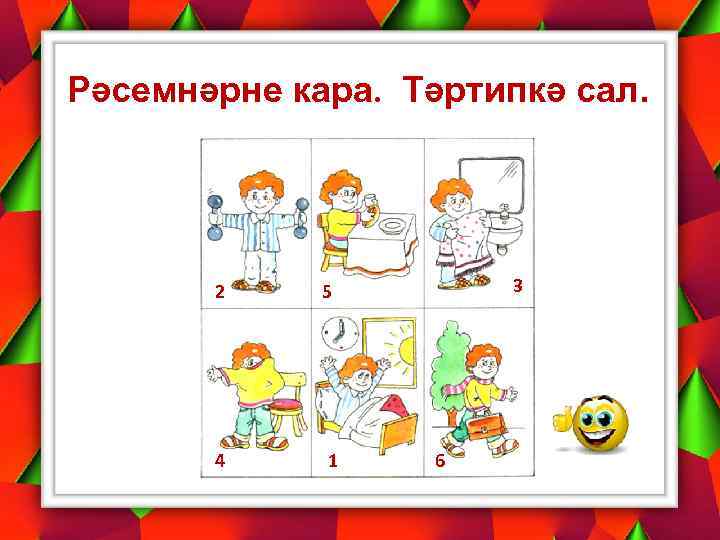 Рәсемнәрне кара. Тәртипкә сал.

2 5 3

4 1 6